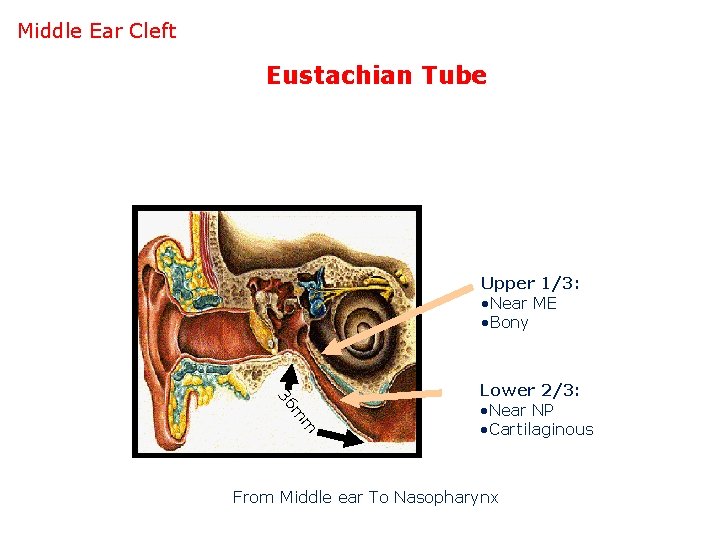 Middle Ear Cleft

Eustachian Tube

36mm

Upper 1/3:
•Near ME
•Bony

Lower 2/3:
•Near NP
•Cartilaginous

From Middle ear To Nasopharynx